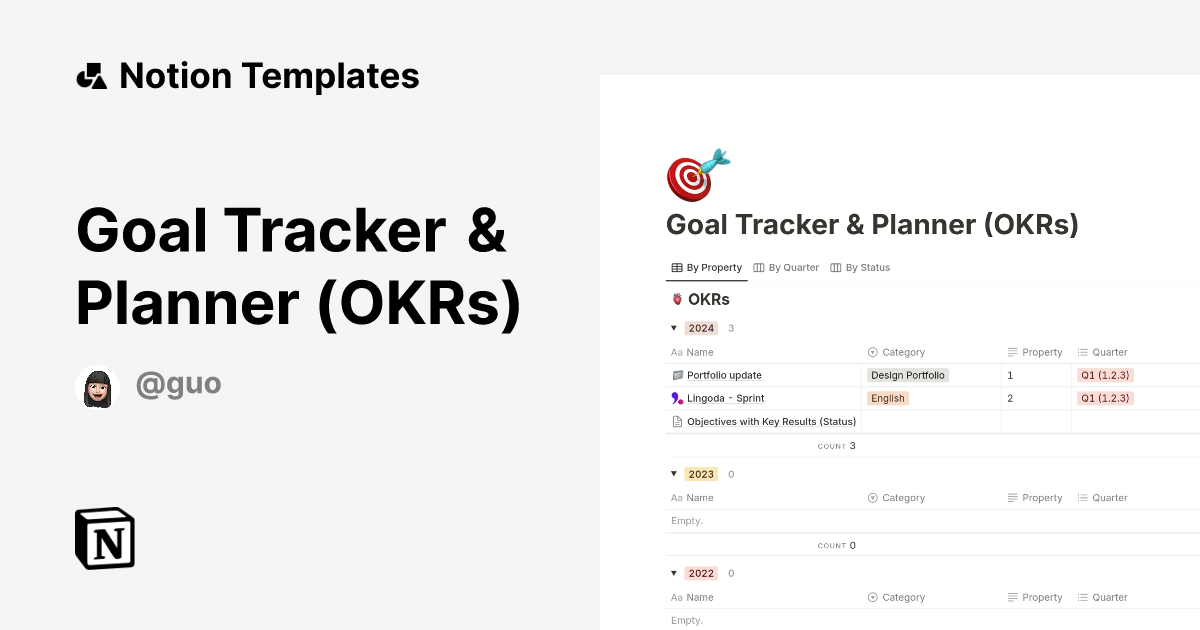 Notion Templates

Goal Tracker & Planner (OKRs)

@guo

N

Goal Tracker & Planner (OKRs)

By Property   By Quarter   By Status

OKRs

2024 3

| Aa Name | Category | Property | Quarter |
|---|---|---|---|
| Portfolio update | Design Portfolio | 1 | Q1 (1.2.3) |
| Lingoda - Sprint | English | 2 | Q1 (1.2.3) |
| Objectives with Key Results (Status) | | | |

COUNT 3

2023 0

| Aa Name | Category | Property | Quarter |
|---|---|---|---|
| Empty. | | | |

COUNT 0

2022 0

| Aa Name | Category | Property | Quarter |
|---|---|---|---|
| Empty. | | | |